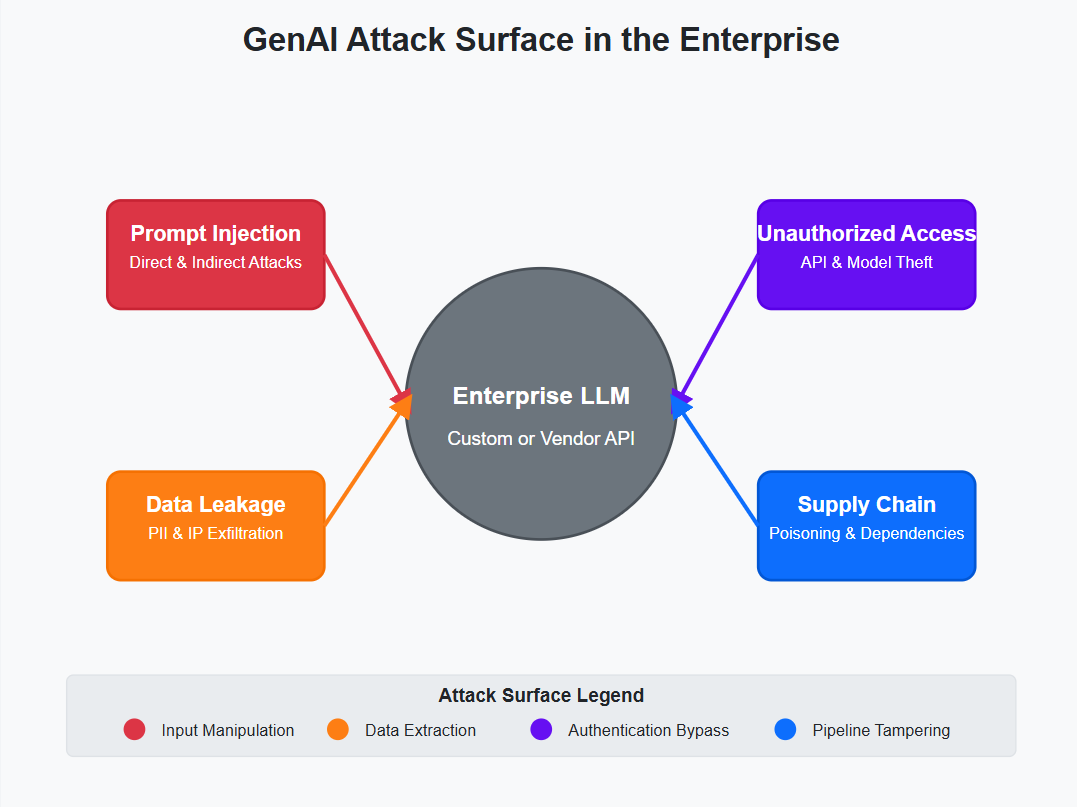 GenAI Attack Surface in the Enterprise

Prompt Injection
Direct & Indirect Attacks

Unauthorized Access
API & Model Theft

Enterprise LLM
Custom or Vendor API

Data Leakage
PII & IP Exfiltration

Supply Chain
Poisoning & Dependencies

Attack Surface Legend
Input Manipulation
Data Extraction
Authentication Bypass
Pipeline Tampering